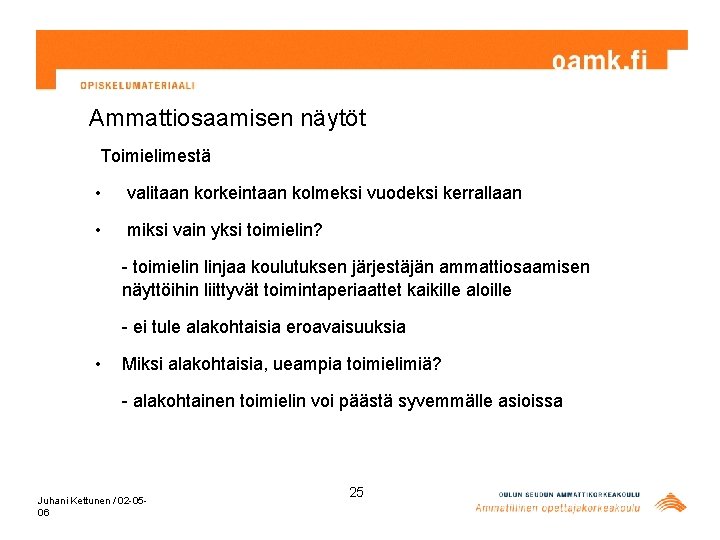 oamk.fi

OPISKELUMATERIAALI

Ammattiosaamisen näytöt

Toimielimestä

• valitaan korkeintaan kolmeksi vuodeksi kerrallaan

• miksi vain yksi toimielin?

- toimielin linjaa koulutuksen järjestäjän ammattiosaamisen näyttöihin liittyvät toimintaperiaattet kaikille aloille

- ei tule alakohtaisia eroavaisuuksia

• Miksi alakohtaisia, ueampia toimielimiä?

- alakohtainen toimielin voi päästä syvemmälle asioissa

Juhani Kettunen / 02-05-06

25

OULUN SEUDUN AMMATTIKORKEAKOULU
Ammatillinen opettajakorkeakoulu